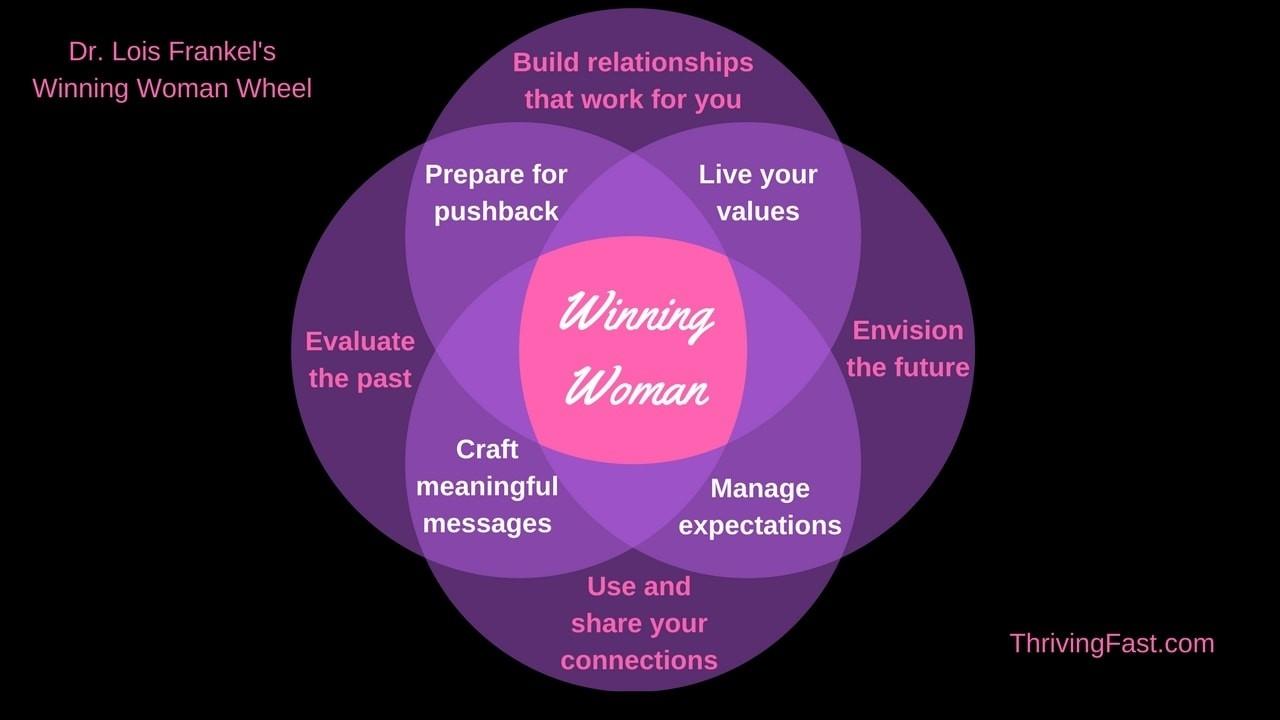 Dr. Lois Frankel's
Winning Woman Wheel

Build relationships that work for you

Prepare for pushback

Live your values

Evaluate the past

Winning Woman

Envision the future

Craft meaningful messages

Manage expectations

Use and share your connections

ThrivingFast.com